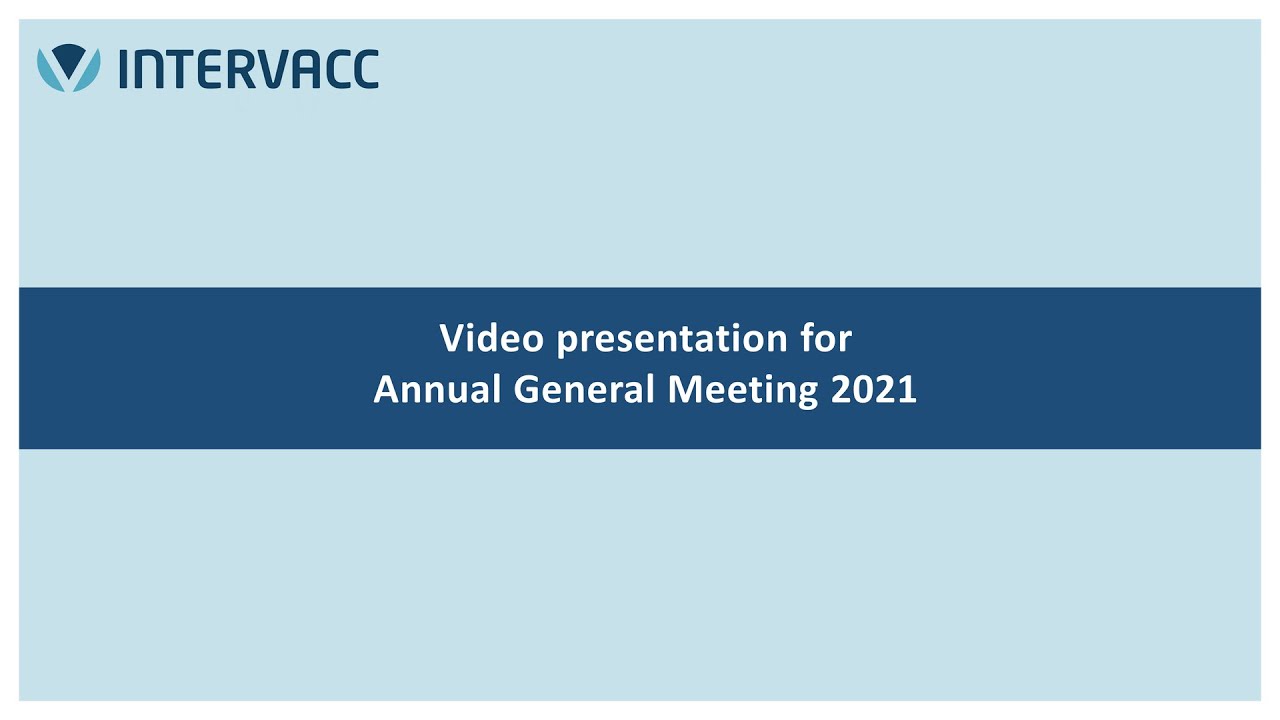 INTERVACC

Video presentation for
Annual General Meeting 2021